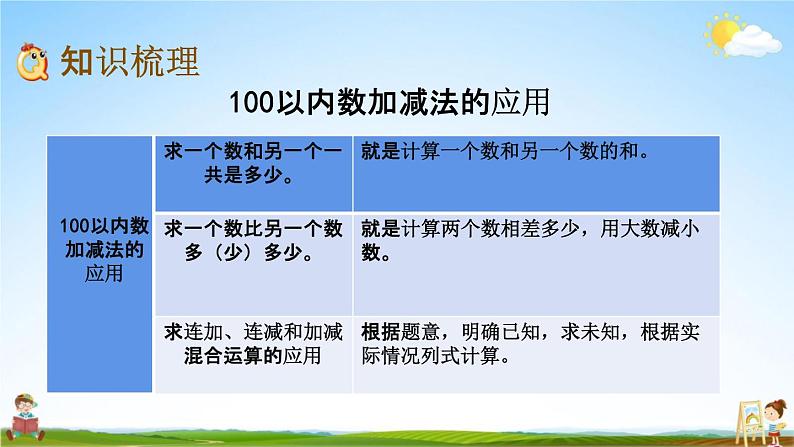 知识梳理

100以内数加减法的应用

| 100以内数加减法的应用 | 求一个数和另一个一共是多少。 | 就是计算一个数和另一个数的和。 |
|---|---|---|
| | 求一个数比另一个数多（少）多少。 | 就是计算两个数相差多少，用大数减小数。 |
| | 求连加、连减和加减混合运算的应用 | 根据题意，明确已知，求未知，根据实际情况列式计算。 |